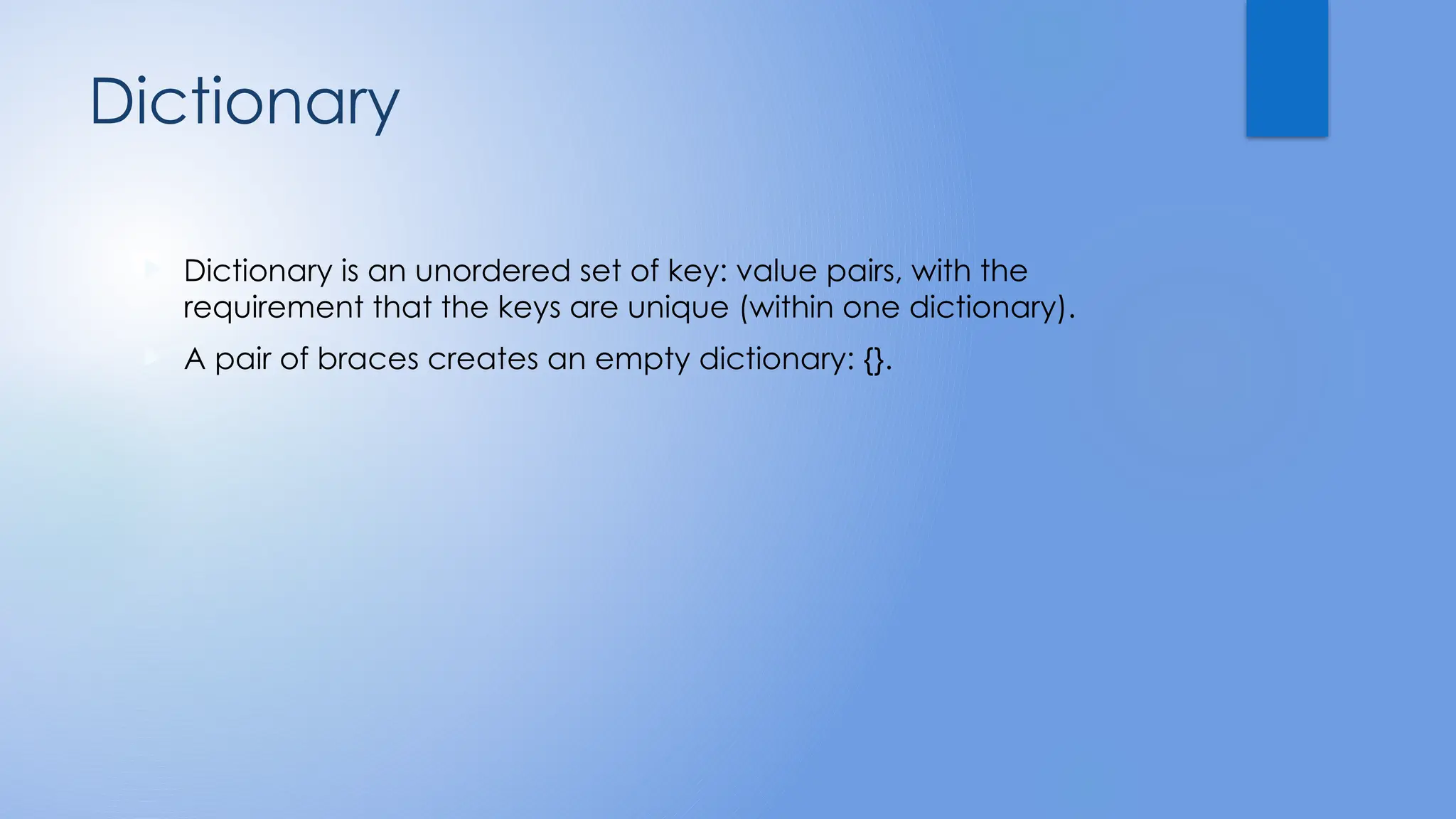 Dictionary

Dictionary is an unordered set of key: value pairs, with the requirement that the keys are unique (within one dictionary).

A pair of braces creates an empty dictionary: {}.